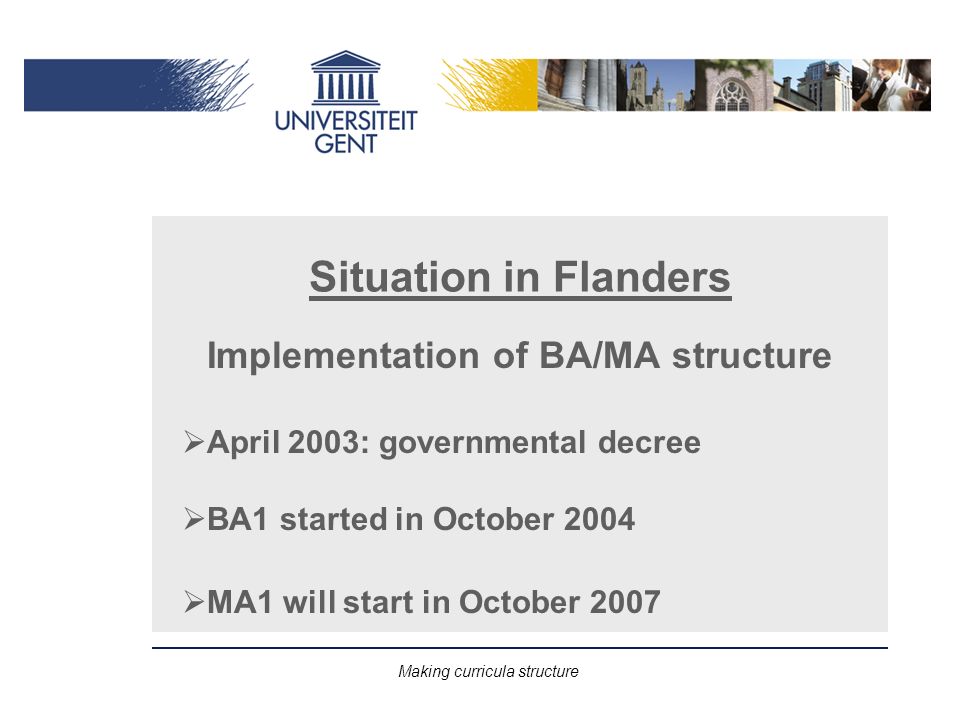 UNIVERSITEIT GENT

Situation in Flanders

Implementation of BA/MA structure

➢April 2003: governmental decree

➢BA1 started in October 2004

➢MA1 will start in October 2007

Making curricula structure